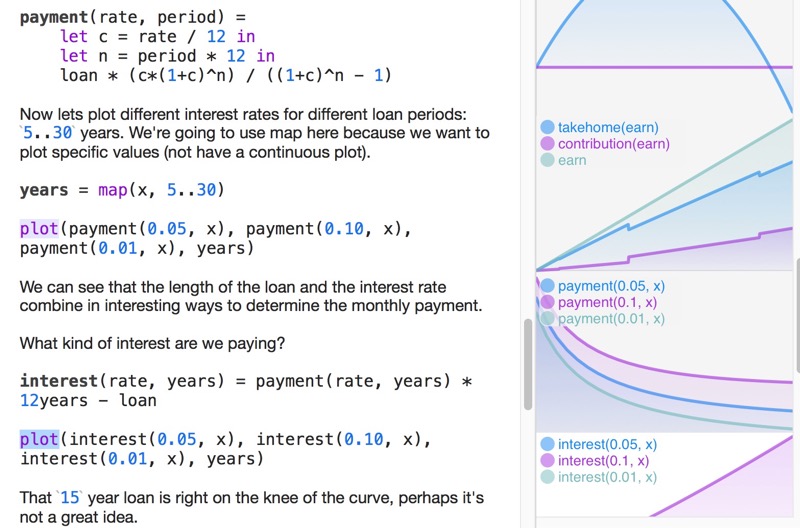 payment(rate, period) =
    let c = rate / 12 in
    let n = period * 12 in
    loan * (c*(1+c)^n) / ((1+c)^n - 1)

Now lets plot different interest rates for different loan periods: `5..30` years. We're going to use map here because we want to plot specific values (not have a continuous plot).

years = map(x, 5..30)

plot(payment(0.05, x), payment(0.10, x), payment(0.01, x), years)

We can see that the length of the loan and the interest rate combine in interesting ways to determine the monthly payment.

What kind of interest are we paying?

interest(rate, years) = payment(rate, years) * 12years - loan

plot(interest(0.05, x), interest(0.10, x), interest(0.01, x), years)

That `15` year loan is right on the knee of the curve, perhaps it's not a great idea.

takehome(earn)
contribution(earn)
earn

payment(0.05, x)
payment(0.1, x)
payment(0.01, x)

interest(0.05, x)
interest(0.1, x)
interest(0.01, x)